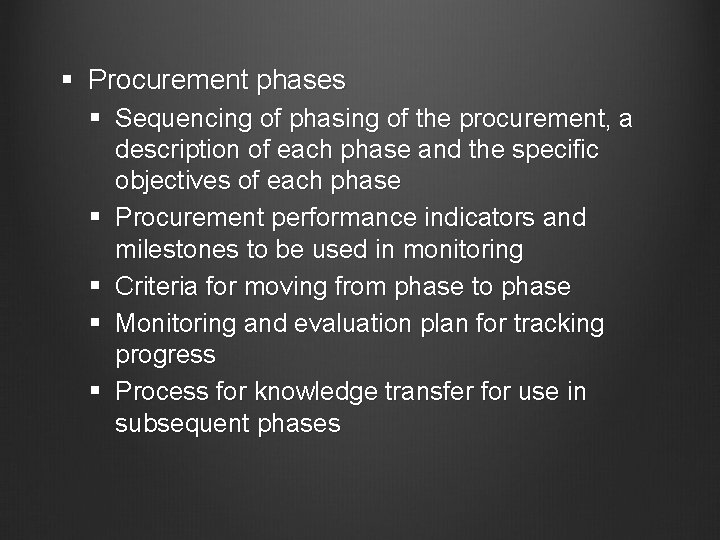 ▪ Procurement phases
  ▪ Sequencing of phasing of the procurement, a description of each phase and the specific objectives of each phase
  ▪ Procurement performance indicators and milestones to be used in monitoring
  ▪ Criteria for moving from phase to phase
  ▪ Monitoring and evaluation plan for tracking progress
  ▪ Process for knowledge transfer for use in subsequent phases